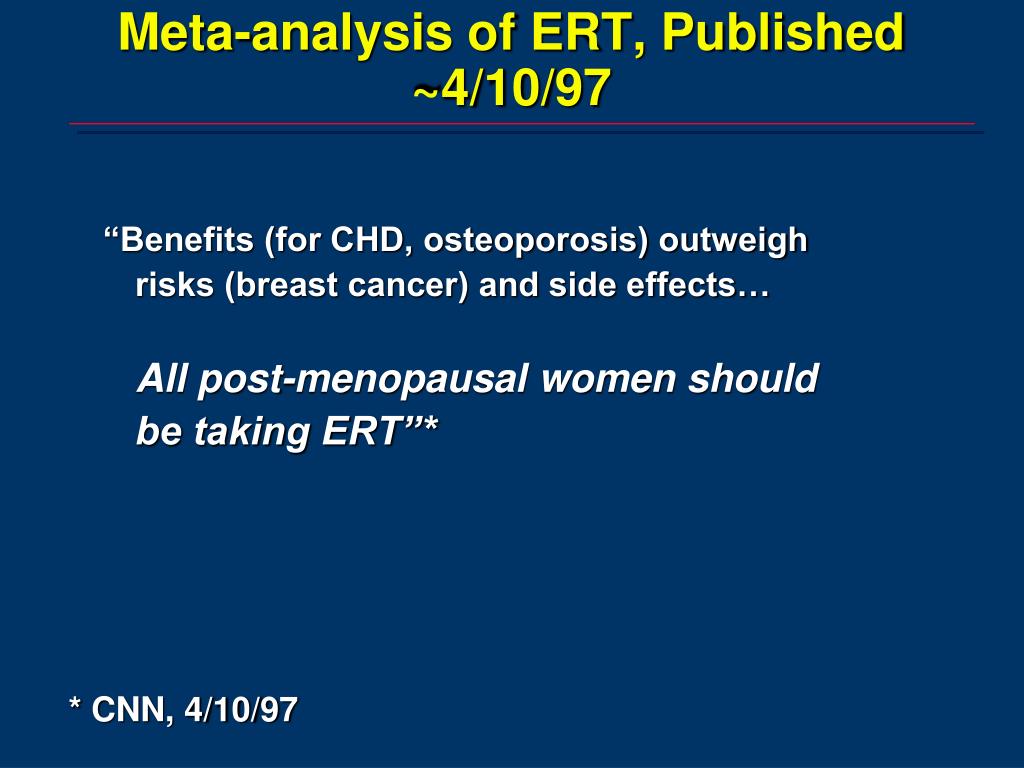 Meta-analysis of ERT, Published ~4/10/97

“Benefits (for CHD, osteoporosis) outweigh risks (breast cancer) and side effects…

All post-menopausal women should be taking ERT”*

* CNN, 4/10/97